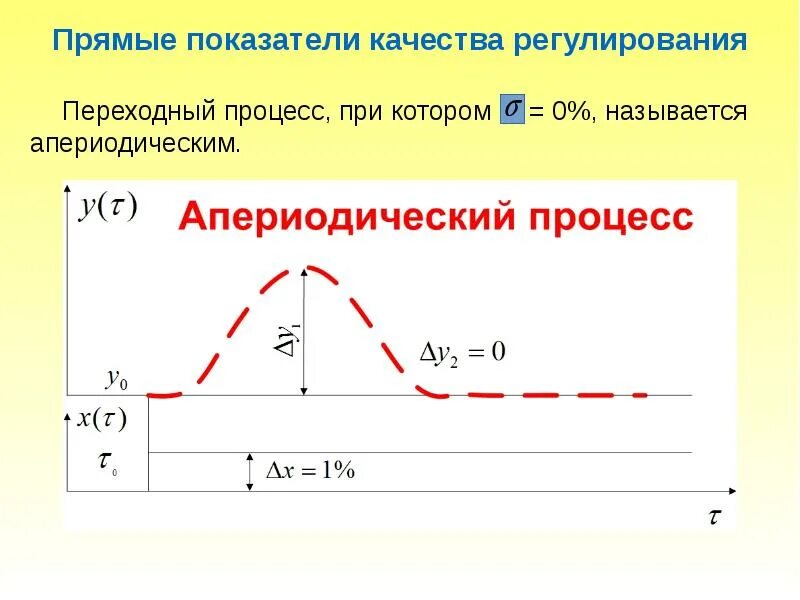 Прямые показатели качества регулирования

Переходный процесс, при котором $\sigma$ = 0%, называется апериодическим.

$y(\tau)$

Апериодический процесс

$\Delta y_1$

$\Delta y_2 = 0$

$y_0$

$x(\tau)$

$\tau_0$

$\Delta x = 1\%$

$\tau$